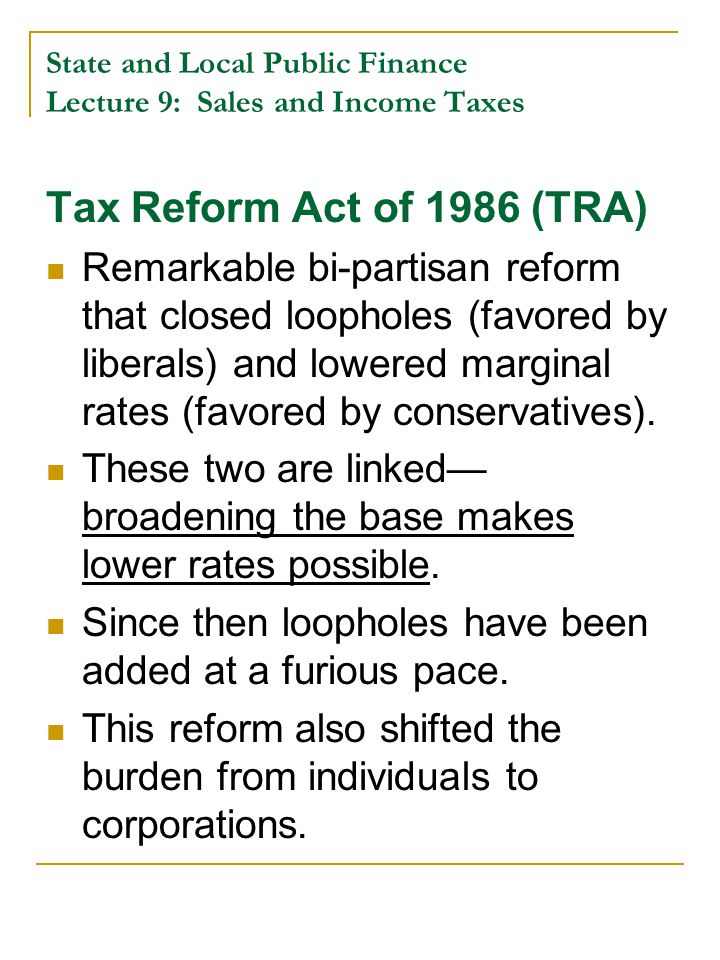 State and Local Public Finance
Lecture 9: Sales and Income Taxes

Tax Reform Act of 1986 (TRA)

Remarkable bi-partisan reform that closed loopholes (favored by liberals) and lowered marginal rates (favored by conservatives).

These two are linked—broadening the base makes lower rates possible.

Since then loopholes have been added at a furious pace.

This reform also shifted the burden from individuals to corporations.